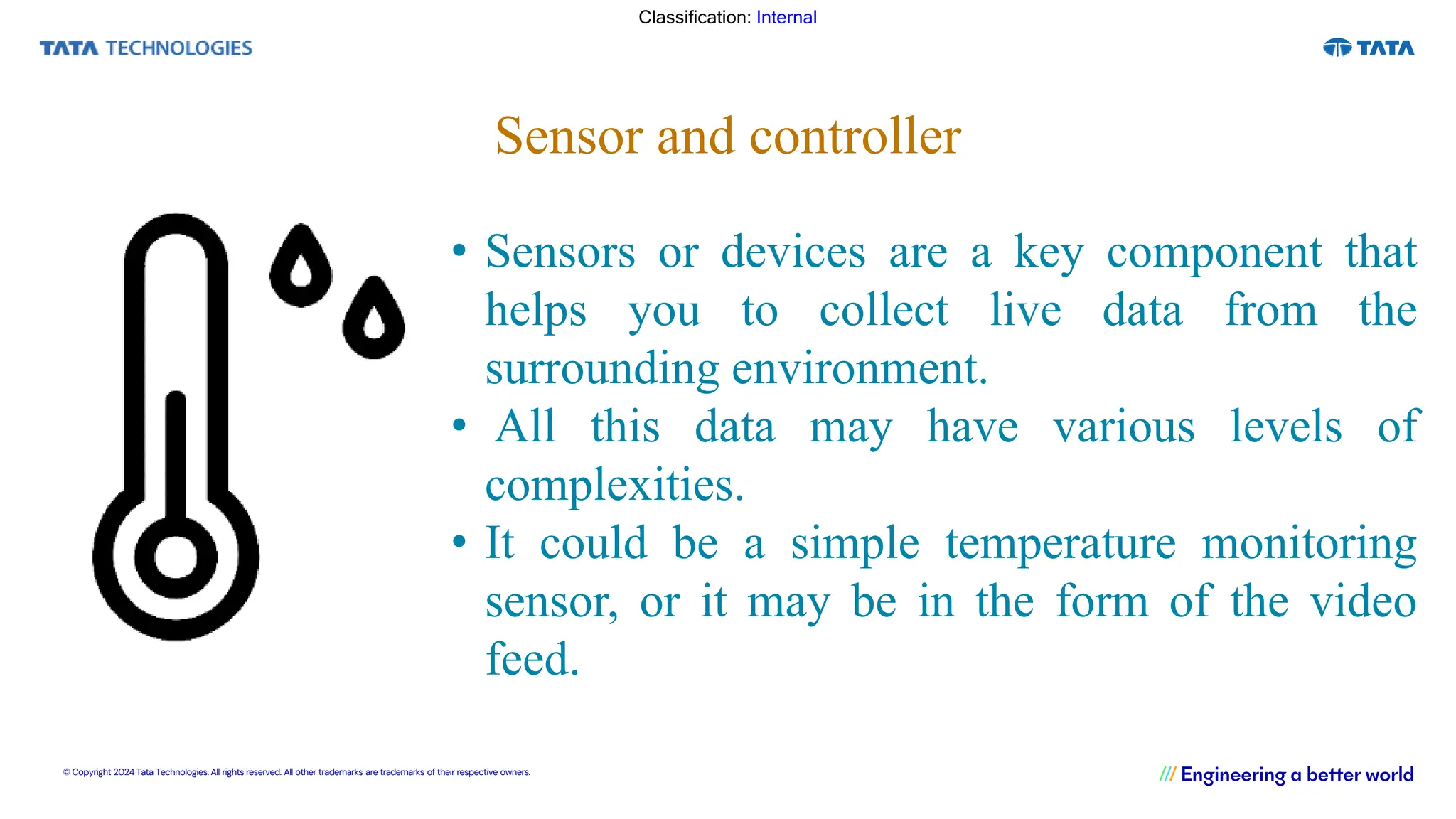 Classification: Internal

TATA TECHNOLOGIES

TATA

Sensor and controller

• Sensors or devices are a key component that helps you to collect live data from the surrounding environment.
• All this data may have various levels of complexities.
• It could be a simple temperature monitoring sensor, or it may be in the form of the video feed.

© Copyright 2024 Tata Technologies. All rights reserved. All other trademarks are trademarks of their respective owners.

/// Engineering a better world